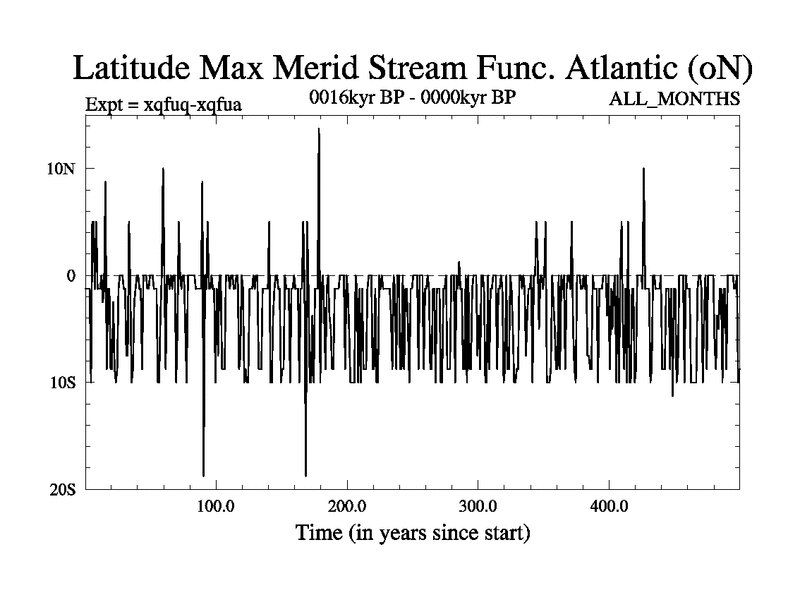 Latitude Max Merid Stream Func. Atlantic (oN)

Expt = xqfuq-xqfua

0016kyr BP - 0000kyr BP

ALL_MONTHS

10N

0

10S

20S

100.0

200.0

300.0

400.0

Time (in years since start)